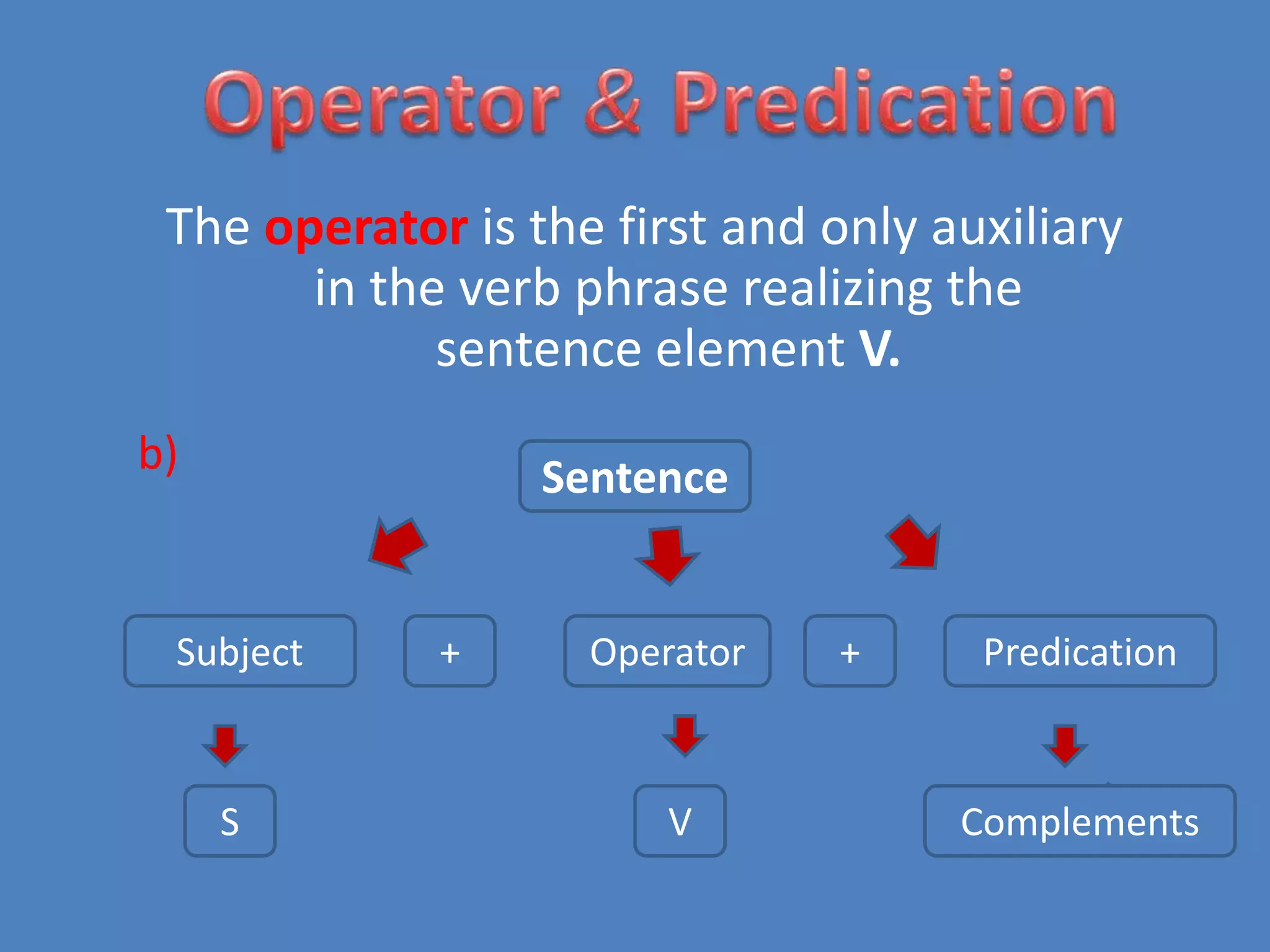 Operator & Predication

The operator is the first and only auxiliary in the verb phrase realizing the sentence element V.

b)

Sentence

Subject + Operator + Predication

S

V

Complements